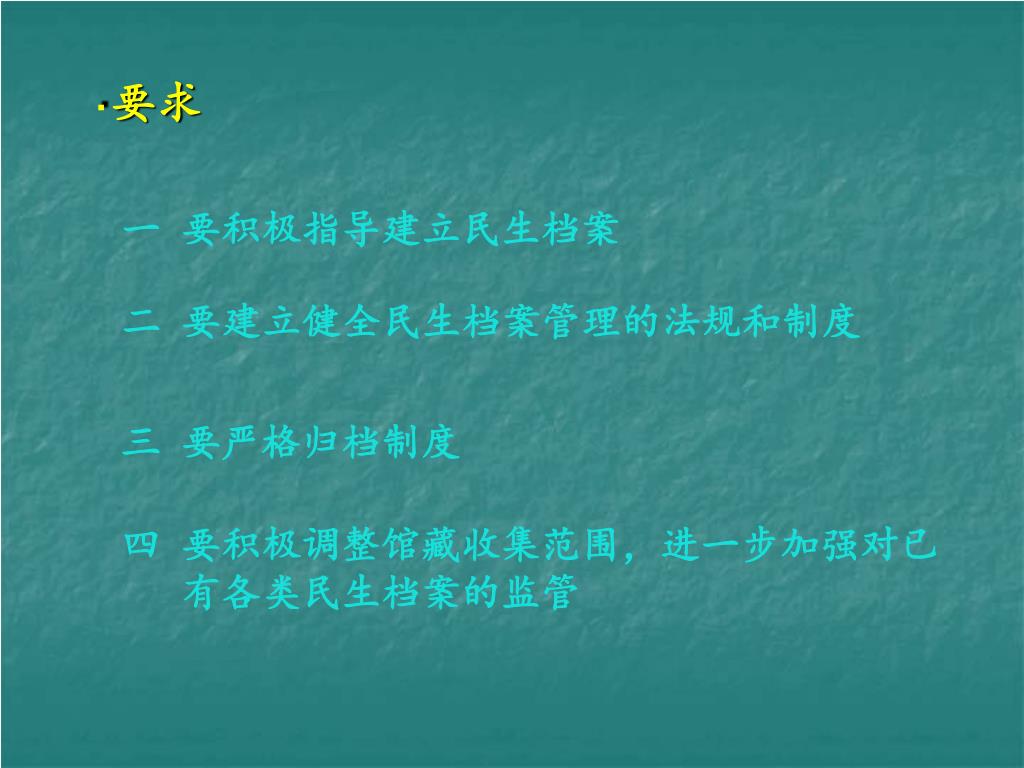 ·要求

一 要积极指导建立民生档案

二 要建立健全民生档案管理的法规和制度

三 要严格归档制度

四 要积极调整馆藏收集范围，进一步加强对已有各类民生档案的监管